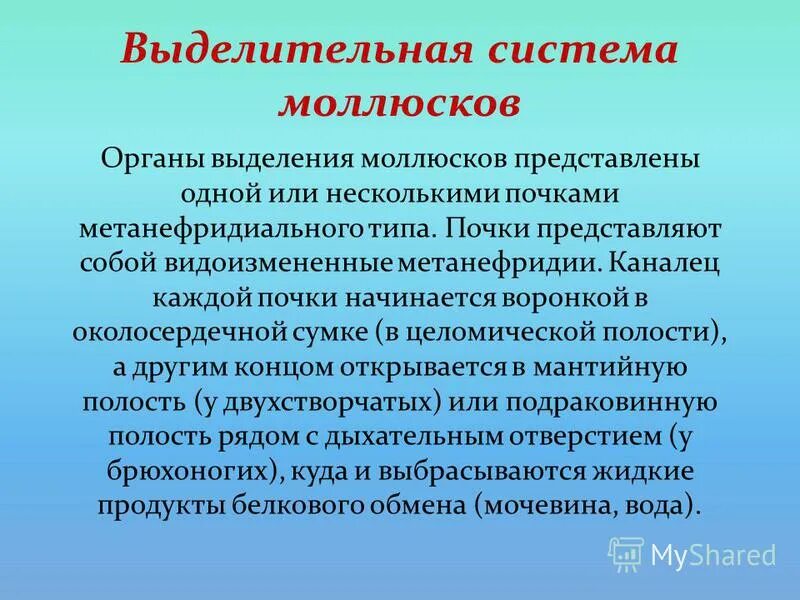 Выделительная система моллюсков

Органы выделения моллюсков представлены одной или несколькими почками метанефридиального типа. Почки представляют собой видоизмененные метанефридии. Каналец каждой почки начинается воронкой в околосердечной сумке (в целомической полости), а другим концом открывается в мантийную полость (у двухстворчатых) или подраковинную полость рядом с дыхательным отверстием (у брюхоногих), куда и выбрасываются жидкие продукты белкового обмена (мочевина, вода).

MyShared